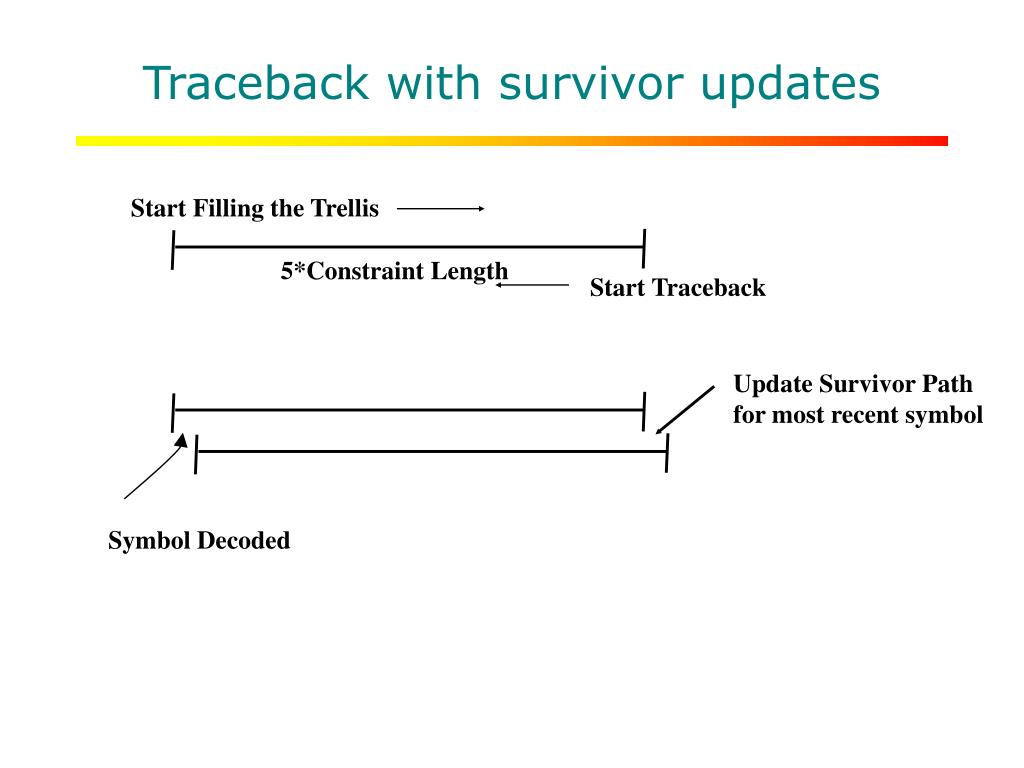 Traceback with survivor updates

Start Filling the Trellis

5*Constraint Length

Start Traceback

Update Survivor Path for most recent symbol

Symbol Decoded